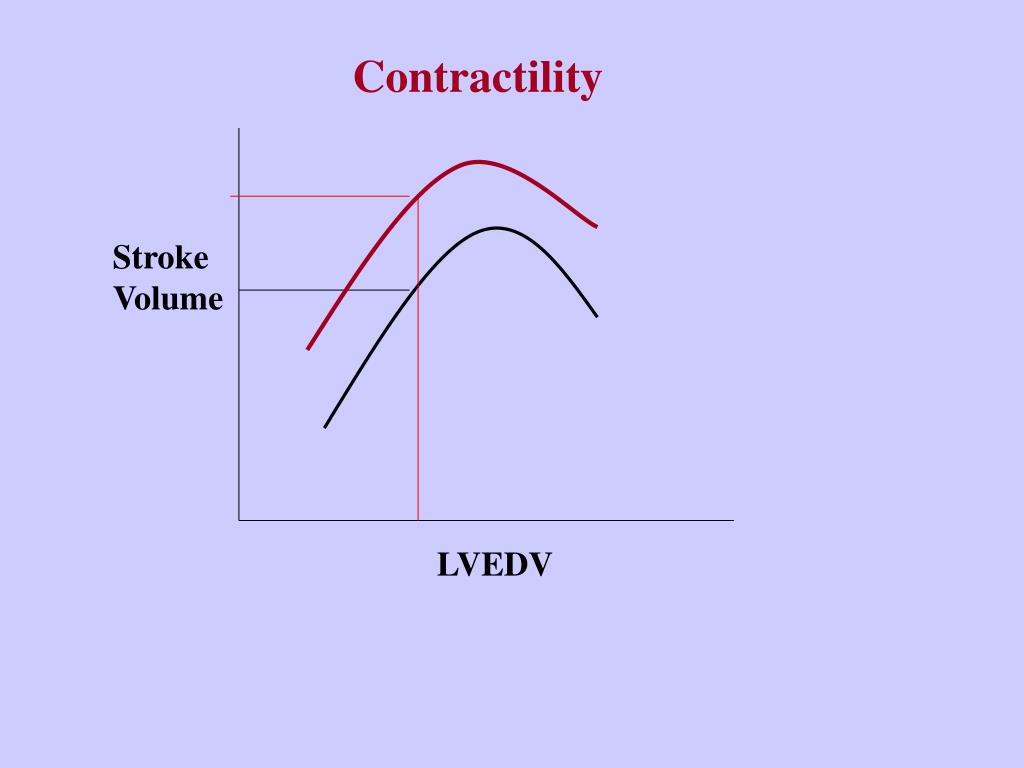 Contractility

Stroke Volume

LVEDV